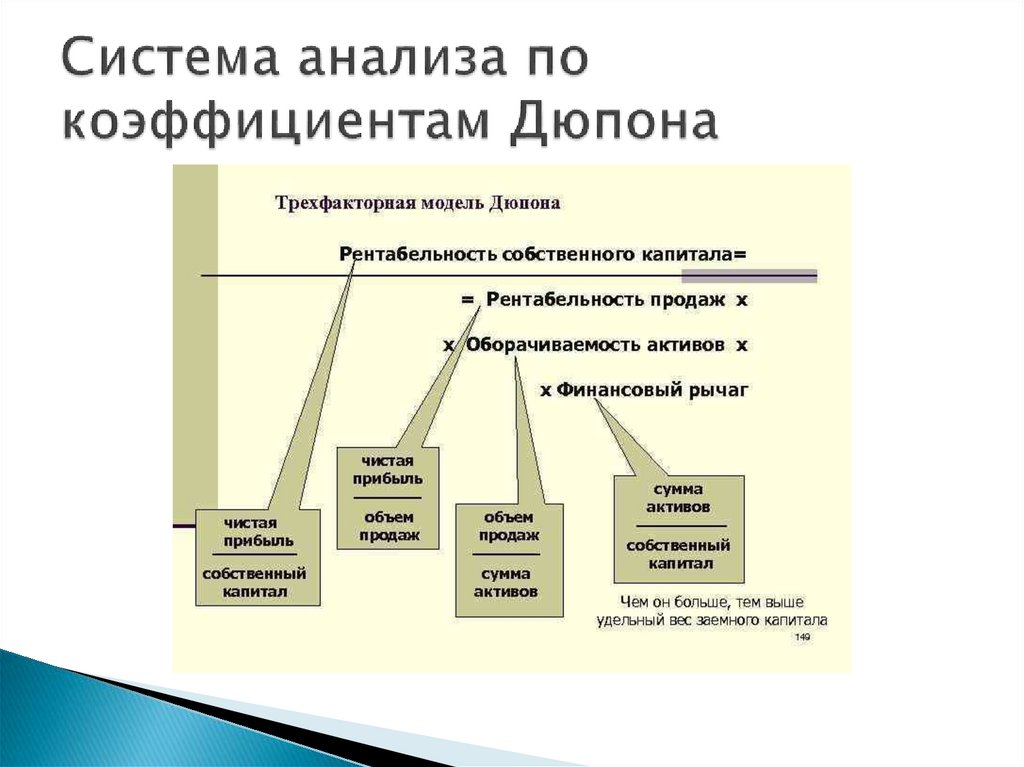 Система анализа по коэффициентам Дюпона

Трехфакторная модель Дюпона

Рентабельность собственного капитала=

= Рентабельность продаж х

х Оборачиваемость активов х

х Финансовый рычаг

чистая прибыль
собственный капитал

чистая прибыль
объем продаж

объем продаж
сумма активов

сумма активов
собственный капитал

Чем он больше, тем выше удельный вес заемного капитала

149